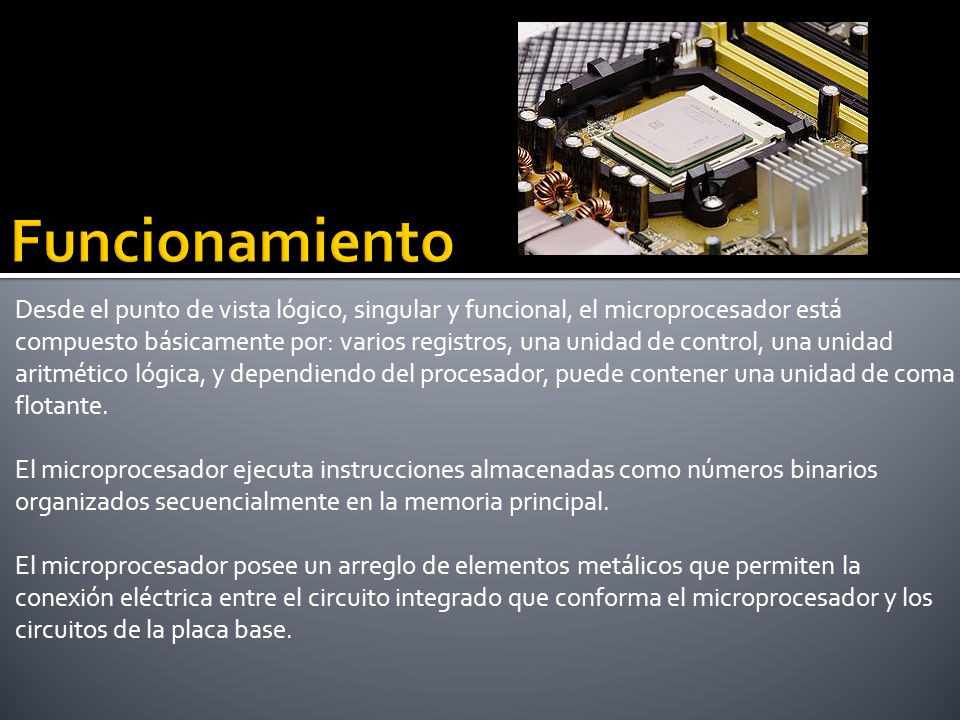 Funcionamiento

Desde el punto de vista lógico, singular y funcional, el microprocesador está compuesto básicamente por: varios registros, una unidad de control, una unidad aritmético lógica, y dependiendo del procesador, puede contener una unidad de coma flotante.

El microprocesador ejecuta instrucciones almacenadas como números binarios organizados secuencialmente en la memoria principal.

El microprocesador posee un arreglo de elementos metálicos que permiten la conexión eléctrica entre el circuito integrado que conforma el microprocesador y los circuitos de la placa base.